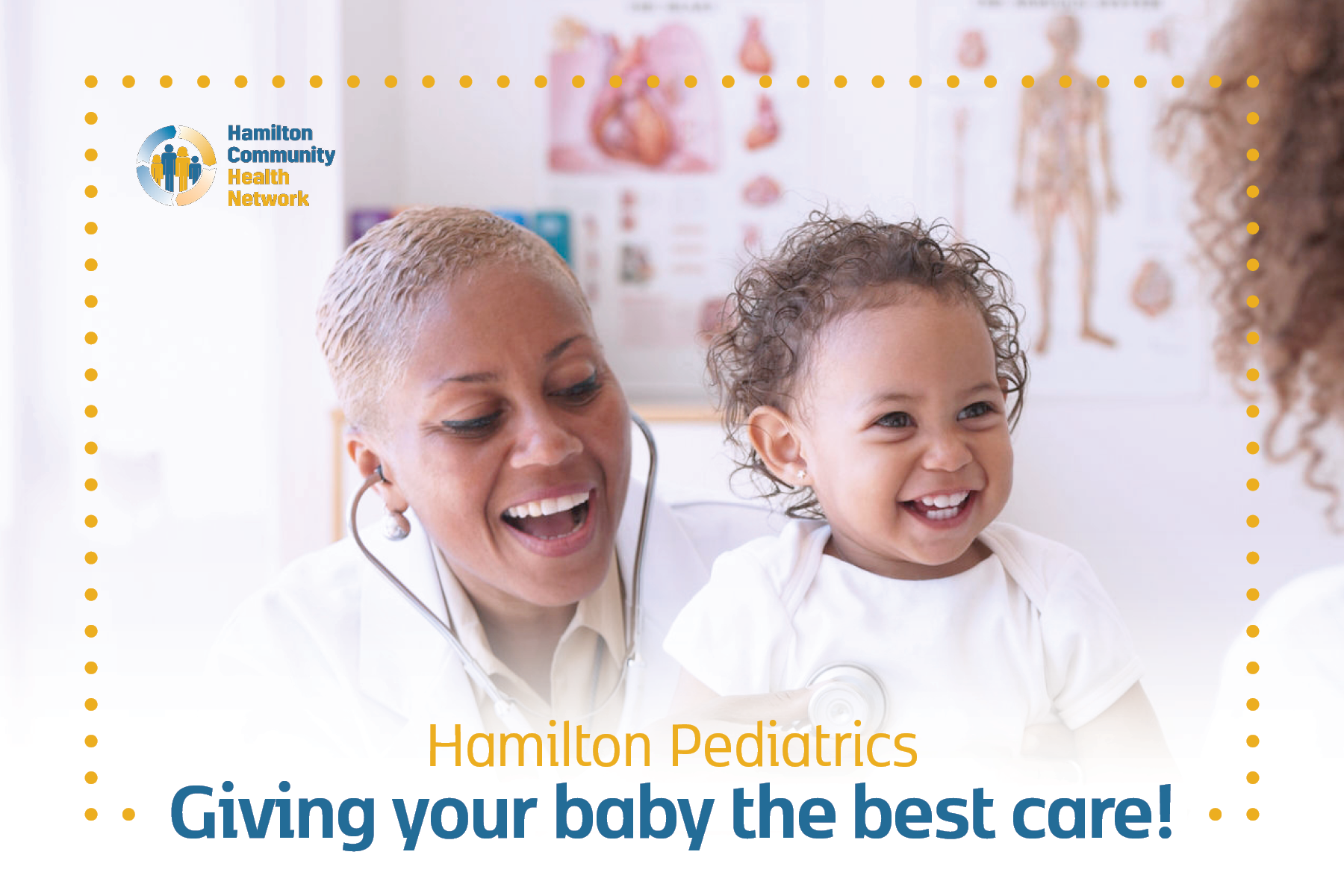 Hamilton Community Health Network

Hamilton Pediatrics
Giving your baby the best care!